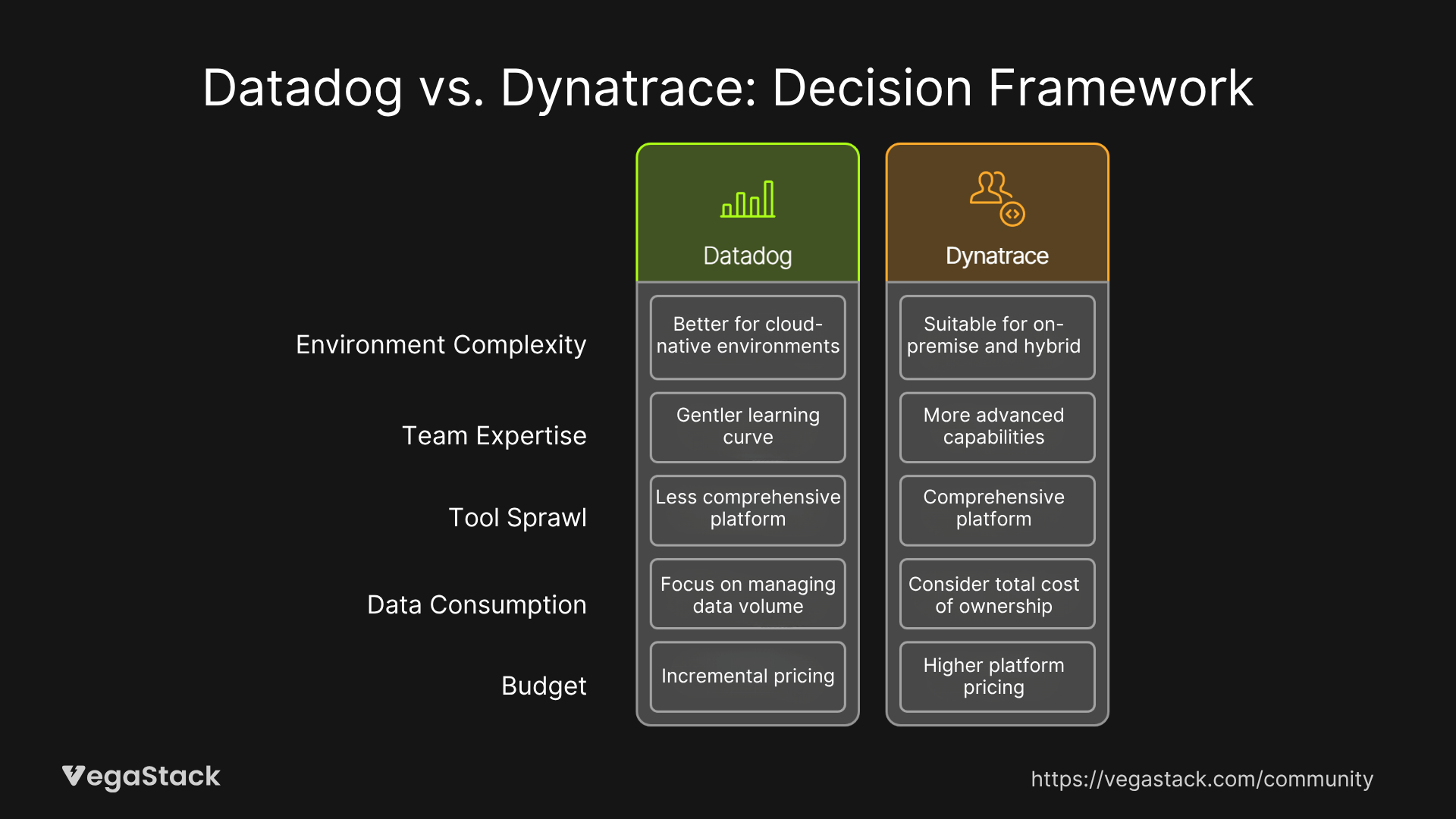 Datadog vs. Dynatrace: Decision Framework

|  | Datadog | Dynatrace |
|---|---|---|
| Environment Complexity | Better for cloud-native environments | Suitable for on-premise and hybrid |
| Team Expertise | Gentler learning curve | More advanced capabilities |
| Tool Sprawl | Less comprehensive platform | Comprehensive platform |
| Data Consumption | Focus on managing data volume | Consider total cost of ownership |
| Budget | Incremental pricing | Higher platform pricing |

VegaStack

https://vegastack.com/community